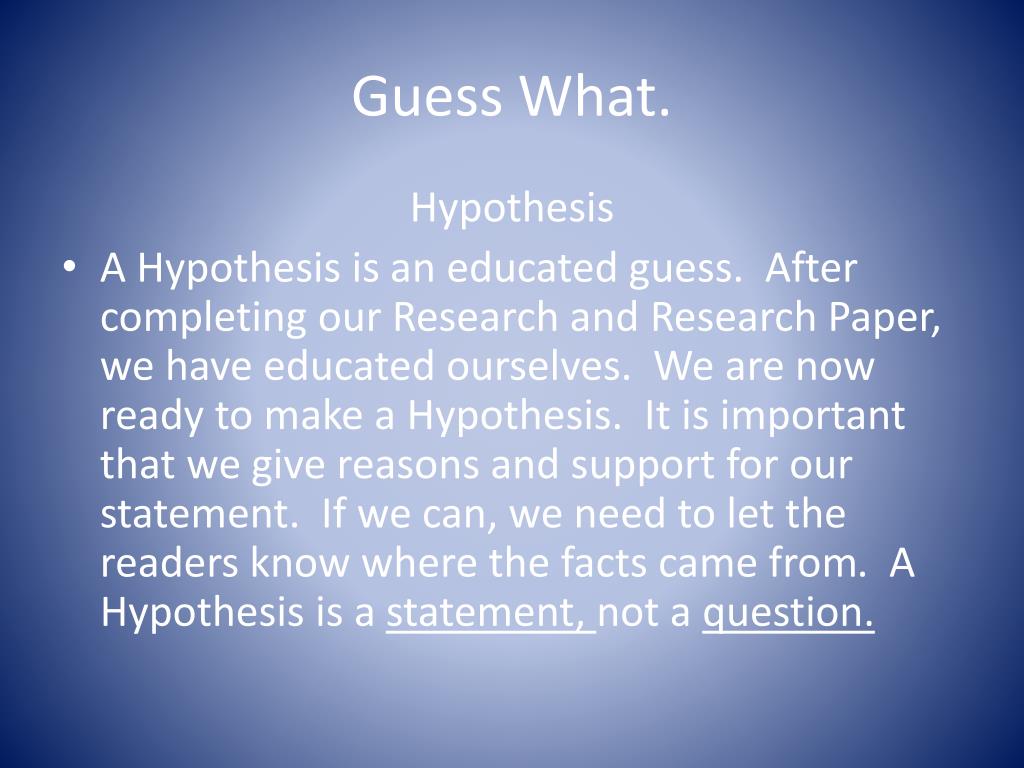 Guess What.

Hypothesis

• A Hypothesis is an educated guess. After completing our Research and Research Paper, we have educated ourselves. We are now ready to make a Hypothesis. It is important that we give reasons and support for our statement. If we can, we need to let the readers know where the facts came from. A Hypothesis is a statement, not a question.